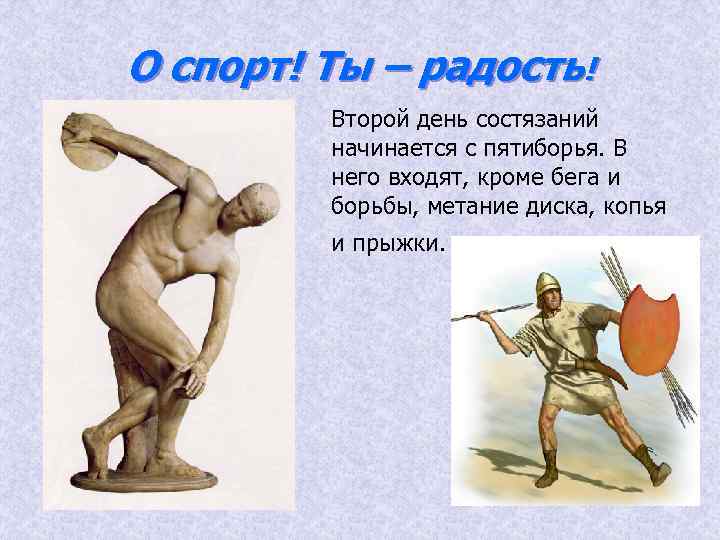 О спорт! Ты – радость!

Второй день состязаний начинается с пятиборья. В него входят, кроме бега и борьбы, метание диска, копья и прыжки.